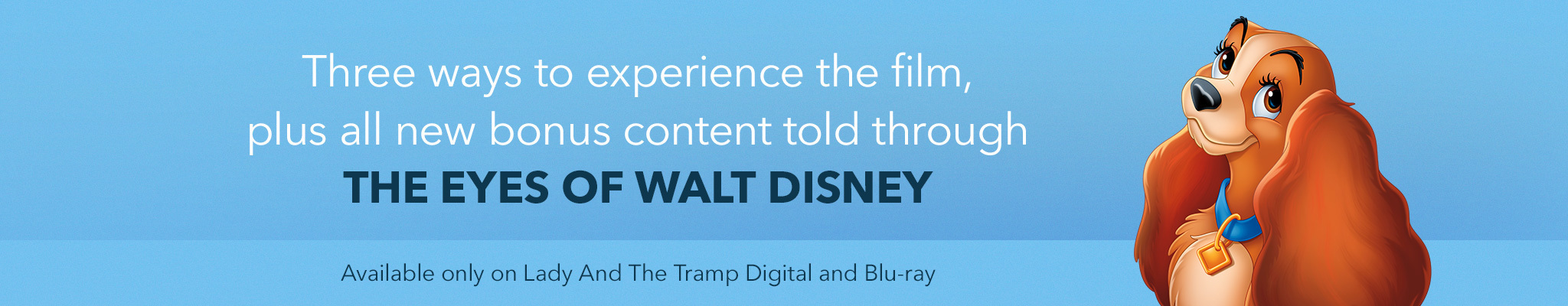 Three ways to experience the film, plus all new bonus content told through
THE EYES OF WALT DISNEY

Available only on Lady And The Tramp Digital and Blu-ray